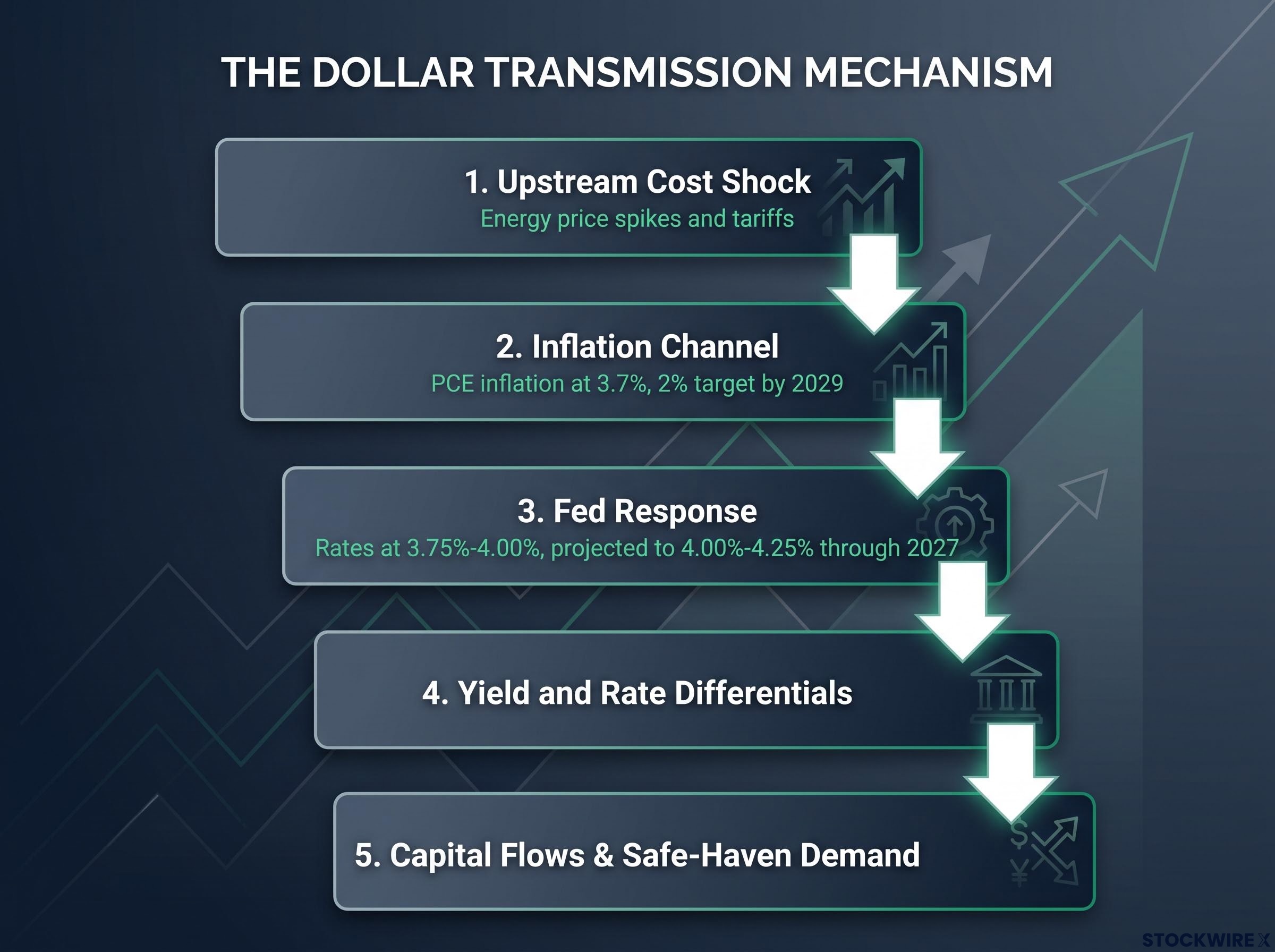 THE DOLLAR TRANSMISSION MECHANISM

1. Upstream Cost Shock
Energy price spikes and tariffs

2. Inflation Channel
PCE inflation at 3.7%, 2% target by 2029

3. Fed Response
Rates at 3.75%-4.00%, projected to 4.00%-4.25% through 2027

4. Yield and Rate Differentials

5. Capital Flows & Safe-Haven Demand

$ ¥

STOCKWIRE X